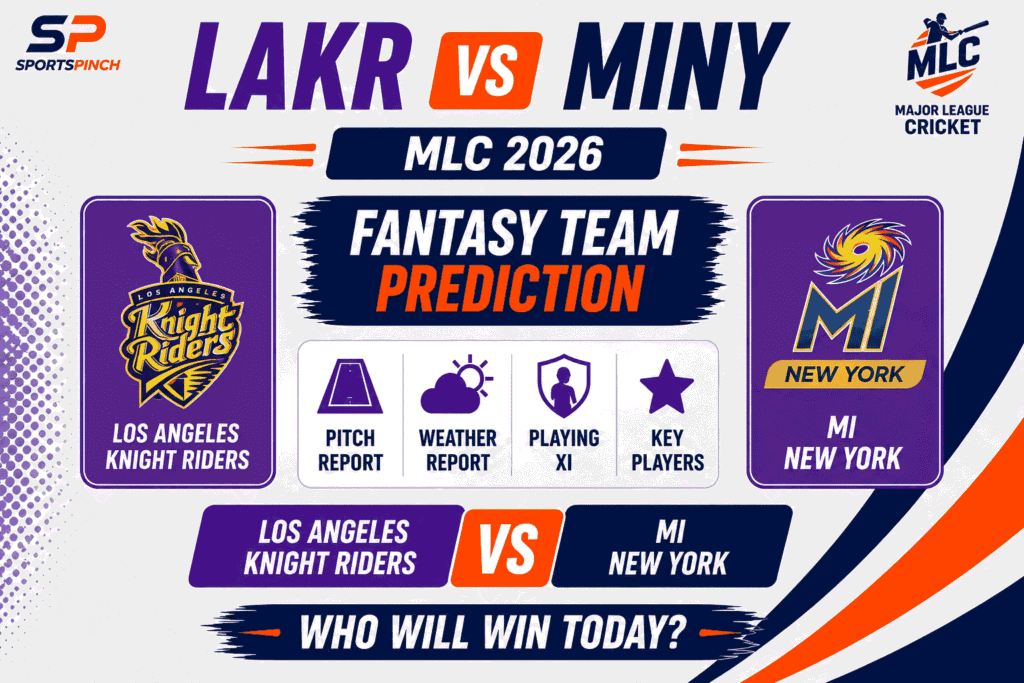 SP
SPORTSPINCH

LAKR VS MINY

MLC
MAJOR LEAGUE CRICKET

MLC 2026

FANTASY TEAM PREDICTION

LOS ANGELES
Knight Riders

LOS ANGELES KNIGHT RIDERS

PITCH REPORT

WEATHER REPORT

PLAYING XI

KEY PLAYERS

MI
NEW YORK

MI NEW YORK

LOS ANGELES KNIGHT RIDERS

VS

MI NEW YORK

WHO WILL WIN TODAY?